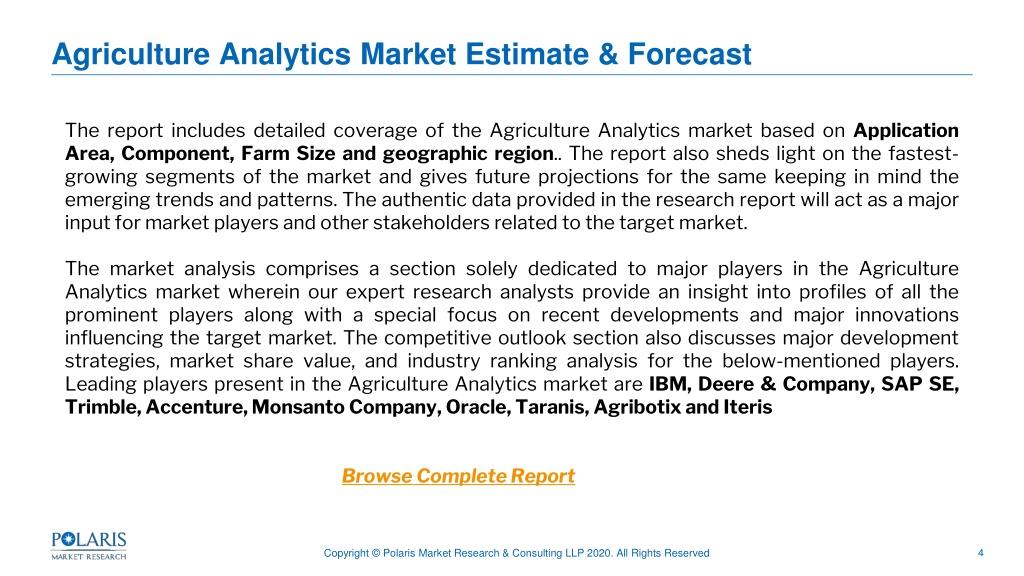 Agriculture Analytics Market Estimate & Forecast

The report includes detailed coverage of the Agriculture Analytics market based on Application Area, Component, Farm Size and geographic region.. The report also sheds light on the fastest-growing segments of the market and gives future projections for the same keeping in mind the emerging trends and patterns. The authentic data provided in the research report will act as a major input for market players and other stakeholders related to the target market.

The market analysis comprises a section solely dedicated to major players in the Agriculture Analytics market wherein our expert research analysts provide an insight into profiles of all the prominent players along with a special focus on recent developments and major innovations influencing the target market. The competitive outlook section also discusses major development strategies, market share value, and industry ranking analysis for the below-mentioned players. Leading players present in the Agriculture Analytics market are IBM, Deere & Company, SAP SE, Trimble, Accenture, Monsanto Company, Oracle, Taranis, Agribotix and Iteris

Browse Complete Report

POLARIS MARKET RESEARCH

Copyright © Polaris Market Research & Consulting LLP 2020. All Rights Reserved

4